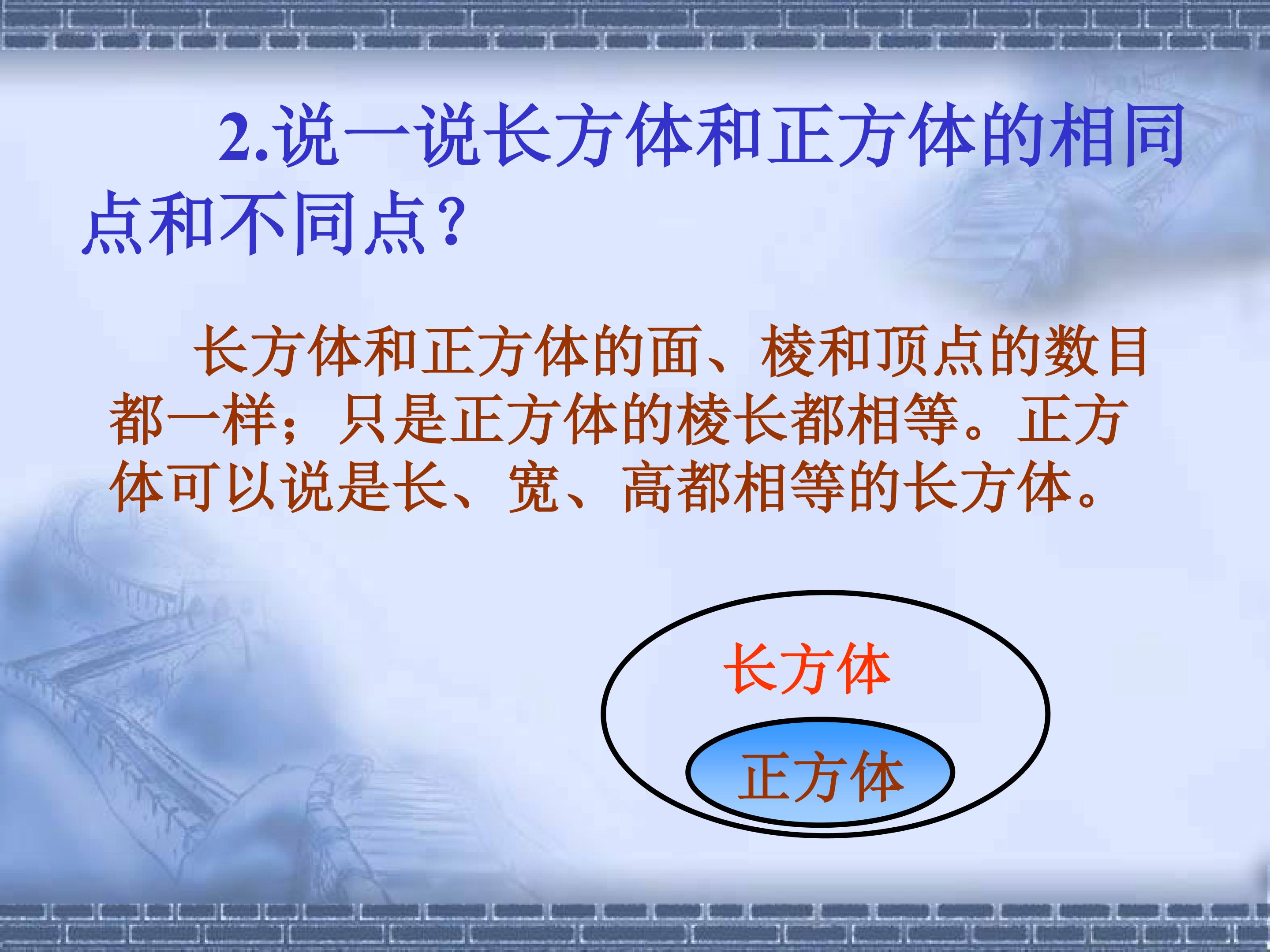 2.说一说长方体和正方体的相同点和不同点?

长方体和正方体的面、棱和顶点的数目都一样;只是正方体的棱长都相等。正方体可以说是长、宽、高都相等的长方体。

长方体

正方体